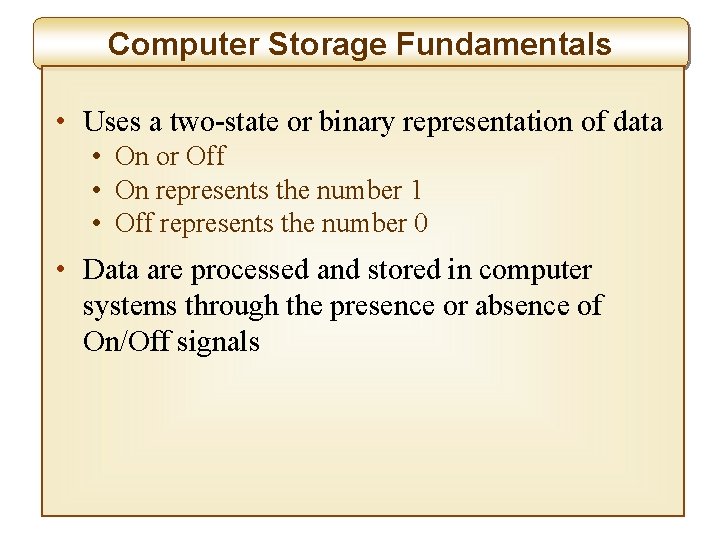 Computer Storage Fundamentals

• Uses a two-state or binary representation of data
  • On or Off
  • On represents the number 1
  • Off represents the number 0

• Data are processed and stored in computer systems through the presence or absence of On/Off signals